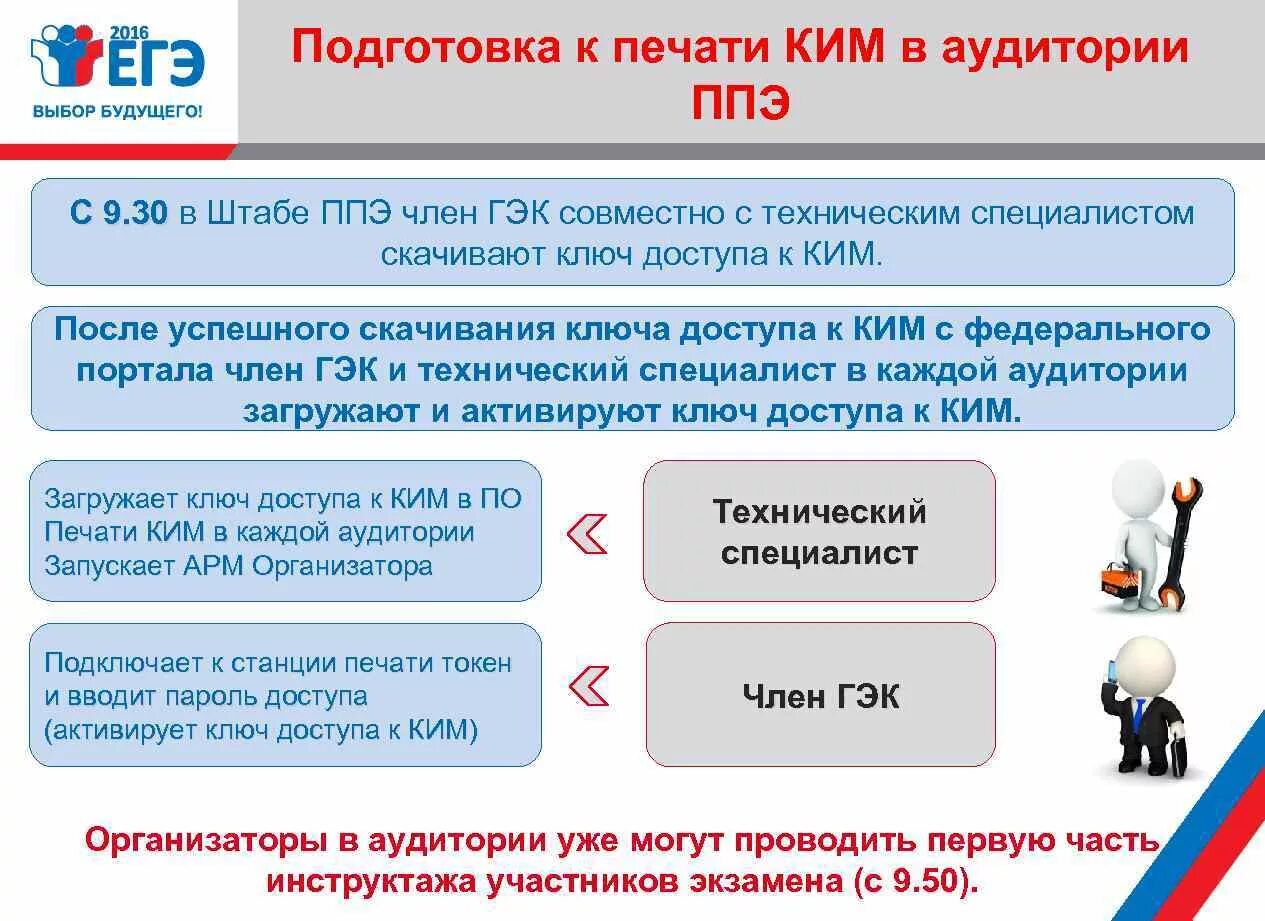 2016 ЕГЭ
ВЫБОР БУДУЩЕГО!

Подготовка к печати КИМ в аудитории ППЭ

С 9.30 в Штабе ППЭ член ГЭК совместно с техническим специалистом скачивают ключ доступа к КИМ.

После успешного скачивания ключа доступа к КИМ с федерального портала член ГЭК и технический специалист в каждой аудитории загружают и активируют ключ доступа к КИМ.

Загружает ключ доступа к КИМ в ПО Печати КИМ в каждой аудитории
Запускает АРМ Организатора

Технический специалист

Подключает к станции печати токен и вводит пароль доступа (активирует ключ доступа к КИМ)

Член ГЭК

Организаторы в аудитории уже могут проводить первую часть инструктажа участников экзамена (с 9.50).